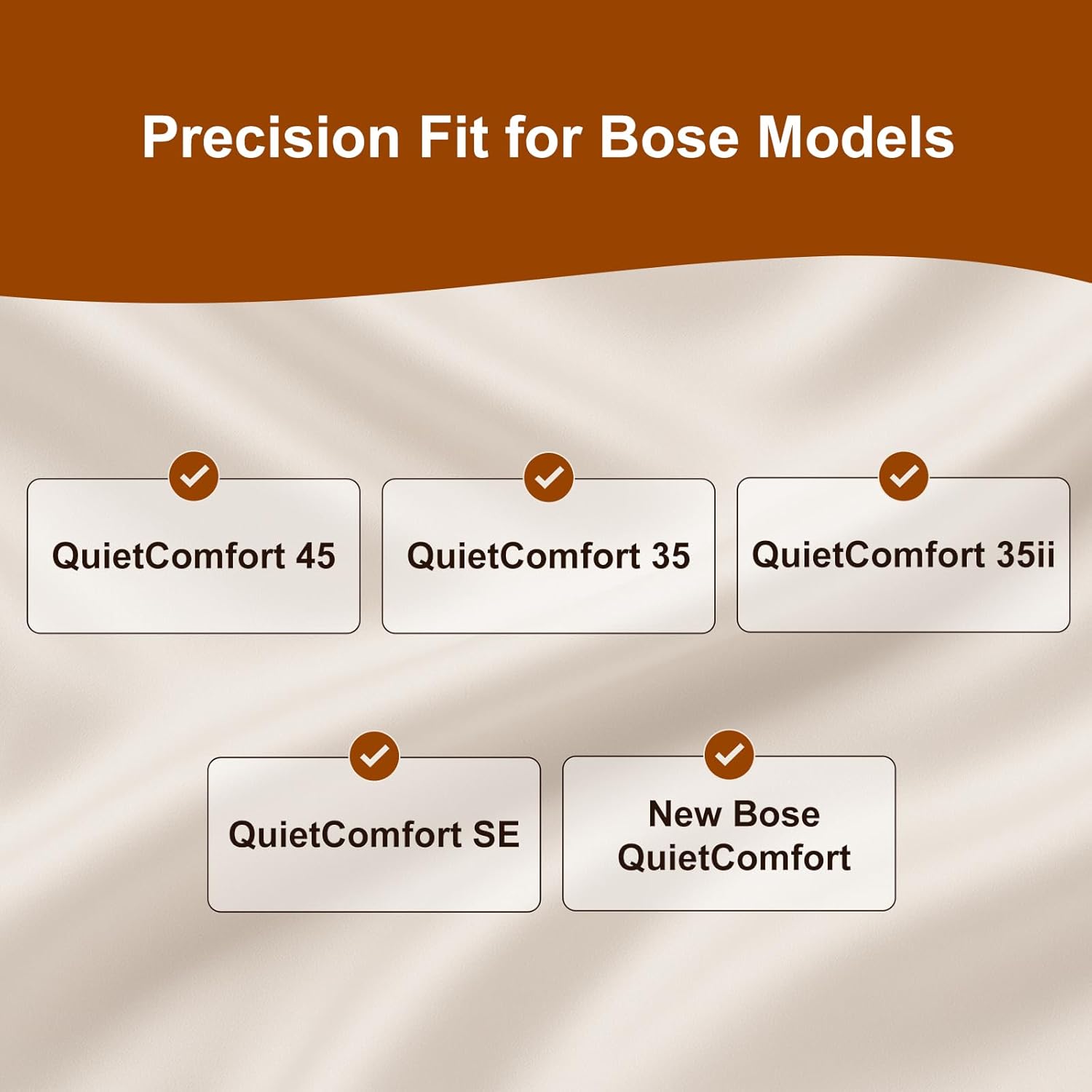 Precision Fit for Bose Models

QuietComfort 45

QuietComfort 35

QuietComfort 35ii

QuietComfort SE

New Bose QuietComfort